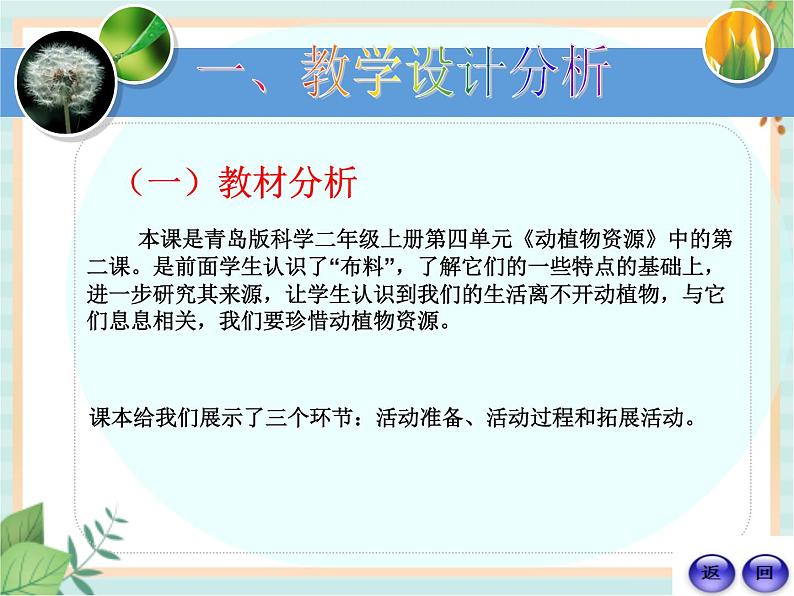 一、教学设计分析

（一）教材分析

本课是青岛版科学二年级上册第四单元《动植物资源》中的第二课。是前面学生认识了“布料”，了解它们的一些特点的基础上，进一步研究其来源，让学生认识到我们的生活离不开动植物，与它们息息相关，我们要珍惜动植物资源。

课本给我们展示了三个环节：活动准备、活动过程和拓展活动。

返 回